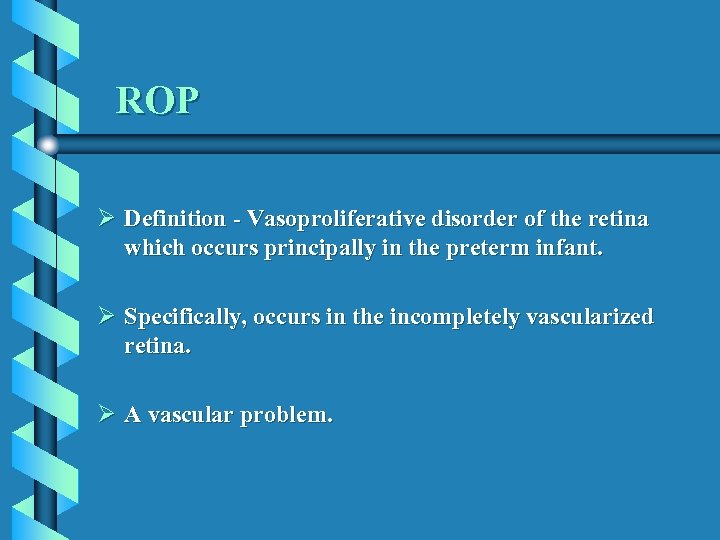 ROP

➢ Definition - Vasoproliferative disorder of the retina which occurs principally in the preterm infant.

➢ Specifically, occurs in the incompletely vascularized retina.

➢ A vascular problem.